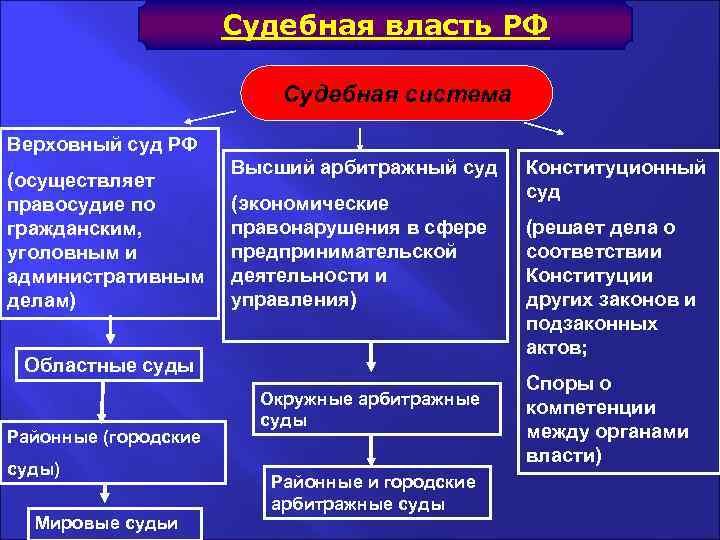 Судебная власть РФ

Судебная система

Верховный суд РФ

(осуществляет правосудие по гражданским, уголовным и административным делам)

Областные суды

Районные (городские суды)

Мировые судьи

Высший арбитражный суд

(экономические правонарушения в сфере предпринимательской деятельности и управления)

Окружные арбитражные суды

Районные и городские арбитражные суды

Конституционный суд

(решает дела о соответствии Конституции других законов и подзаконных актов;

Споры о компетенции между органами власти)